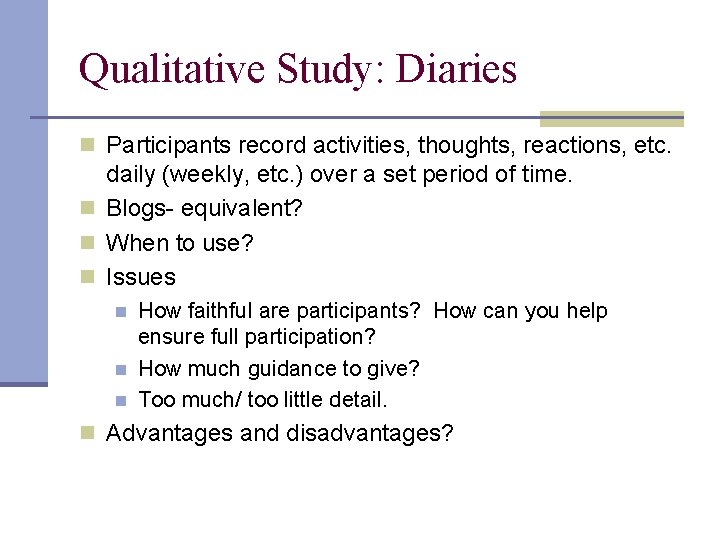 Qualitative Study: Diaries

- Participants record activities, thoughts, reactions, etc. daily (weekly, etc.) over a set period of time.
- Blogs- equivalent?
- When to use?
- Issues
  - How faithful are participants? How can you help ensure full participation?
  - How much guidance to give?
  - Too much/ too little detail.
- Advantages and disadvantages?